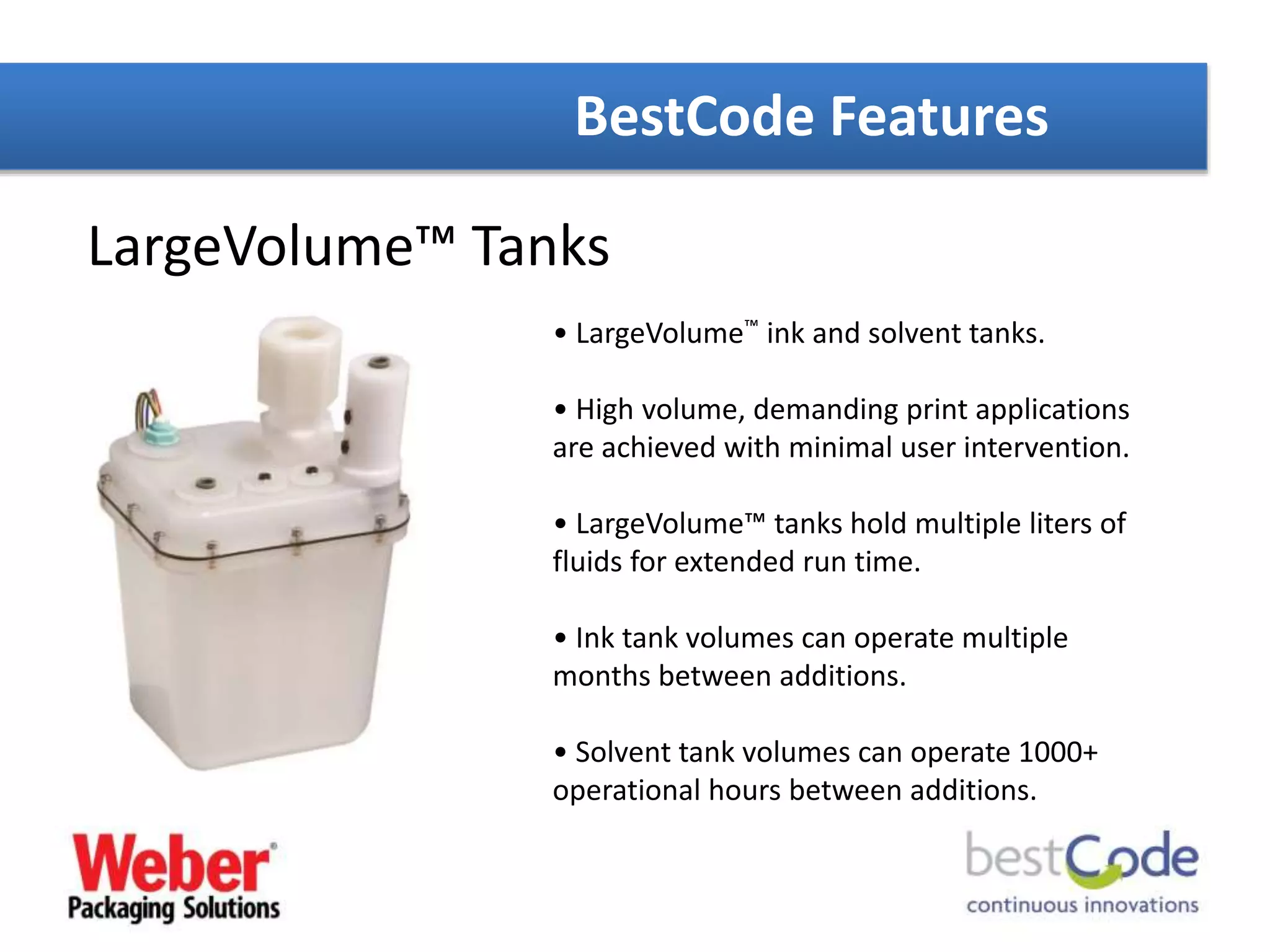 BestCode Features

LargeVolume™ Tanks

• LargeVolume™ ink and solvent tanks.

• High volume, demanding print applications are achieved with minimal user intervention.

• LargeVolume™ tanks hold multiple liters of fluids for extended run time.

• Ink tank volumes can operate multiple months between additions.

• Solvent tank volumes can operate 1000+ operational hours between additions.

Weber® Packaging Solutions

bestCode continuous innovations